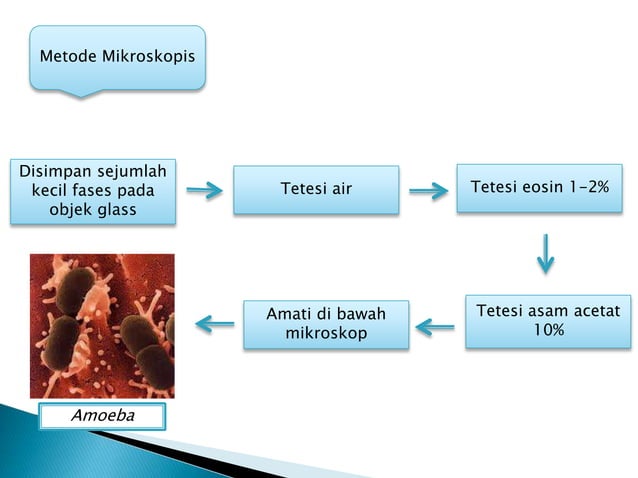 Metode Mikroskopis

Disimpan sejumlah kecil fases pada objek glass

Tetesi air

Tetesi eosin 1-2%

Tetesi asam acetat 10%

Amati di bawah mikroskop

Amoeba